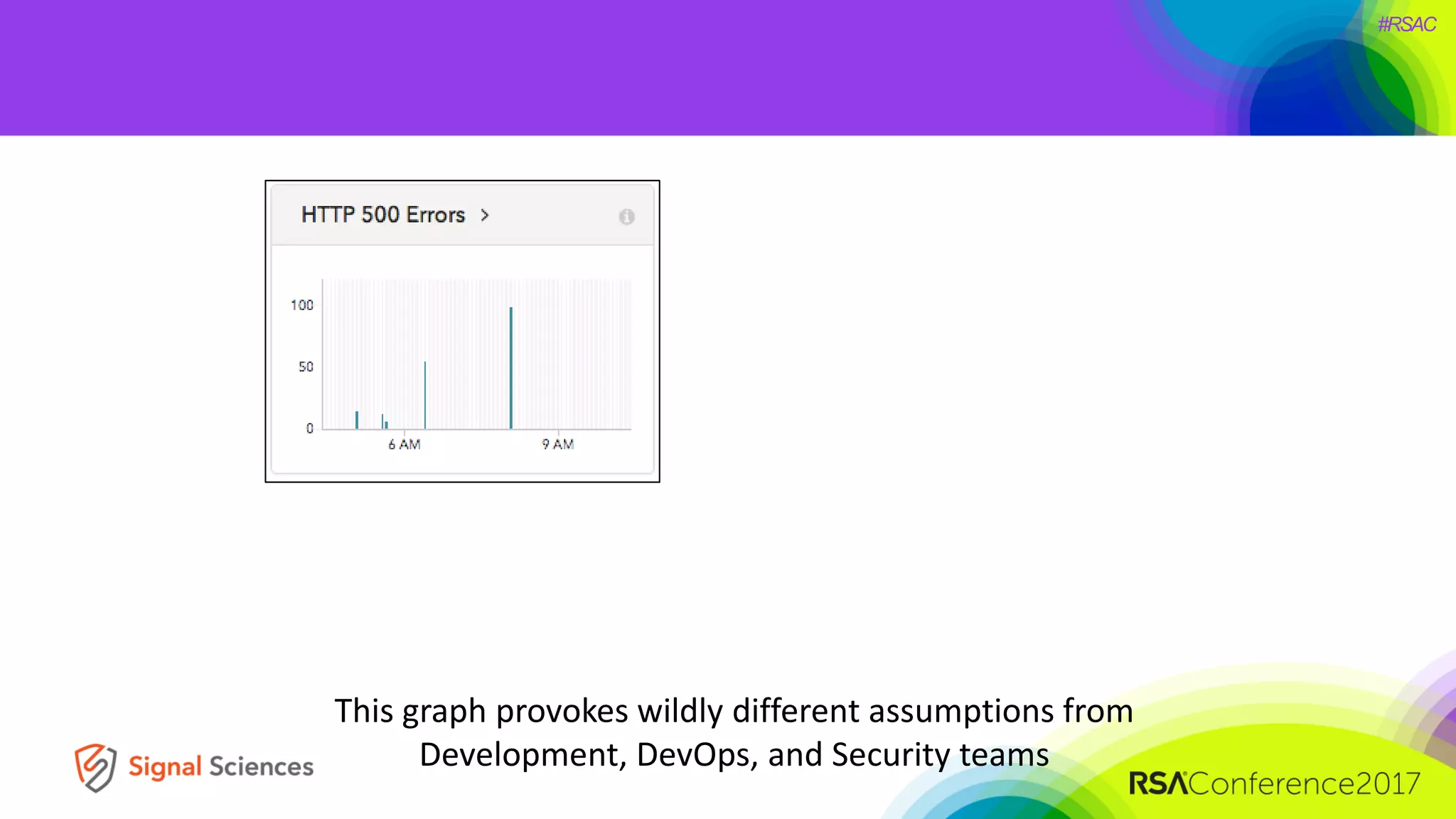 #RSAC

HTTP 500 Errors >

100
50
0
6 AM
9 AM

This graph provokes wildly different assumptions from Development, DevOps, and Security teams

Signal Sciences

RSAConference2017